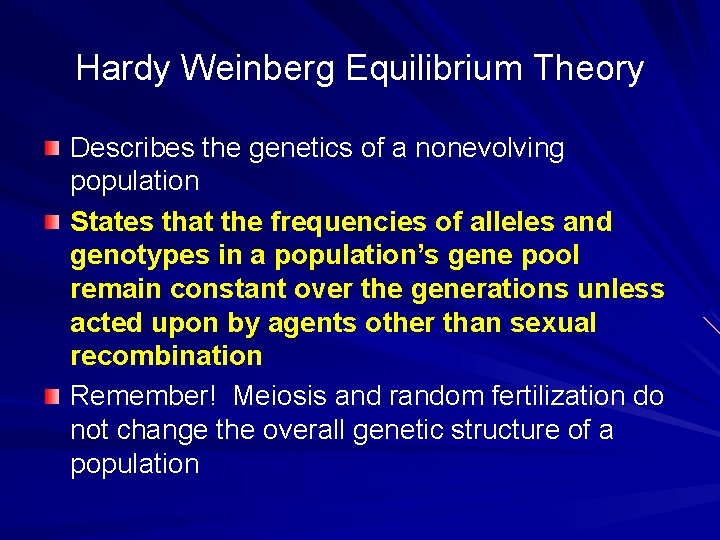 Hardy Weinberg Equilibrium Theory

Describes the genetics of a nonevolving population

States that the frequencies of alleles and genotypes in a population's gene pool remain constant over the generations unless acted upon by agents other than sexual recombination

Remember! Meiosis and random fertilization do not change the overall genetic structure of a population